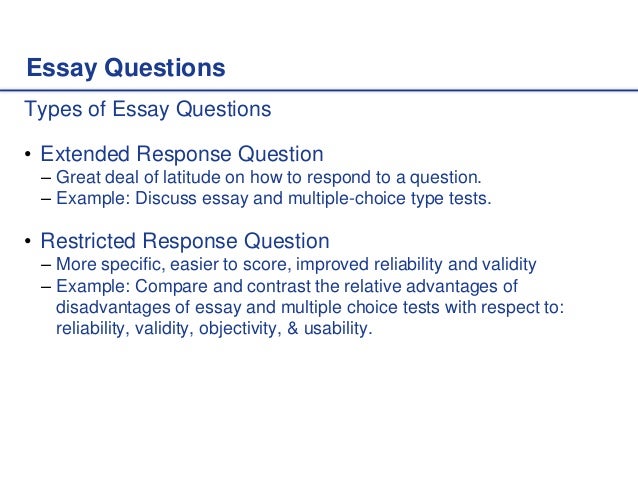 Essay Questions

Types of Essay Questions

• Extended Response Question
– Great deal of latitude on how to respond to a question.
– Example: Discuss essay and multiple-choice type tests.

• Restricted Response Question
– More specific, easier to score, improved reliability and validity
– Example: Compare and contrast the relative advantages of disadvantages of essay and multiple choice tests with respect to: reliability, validity, objectivity, & usability.